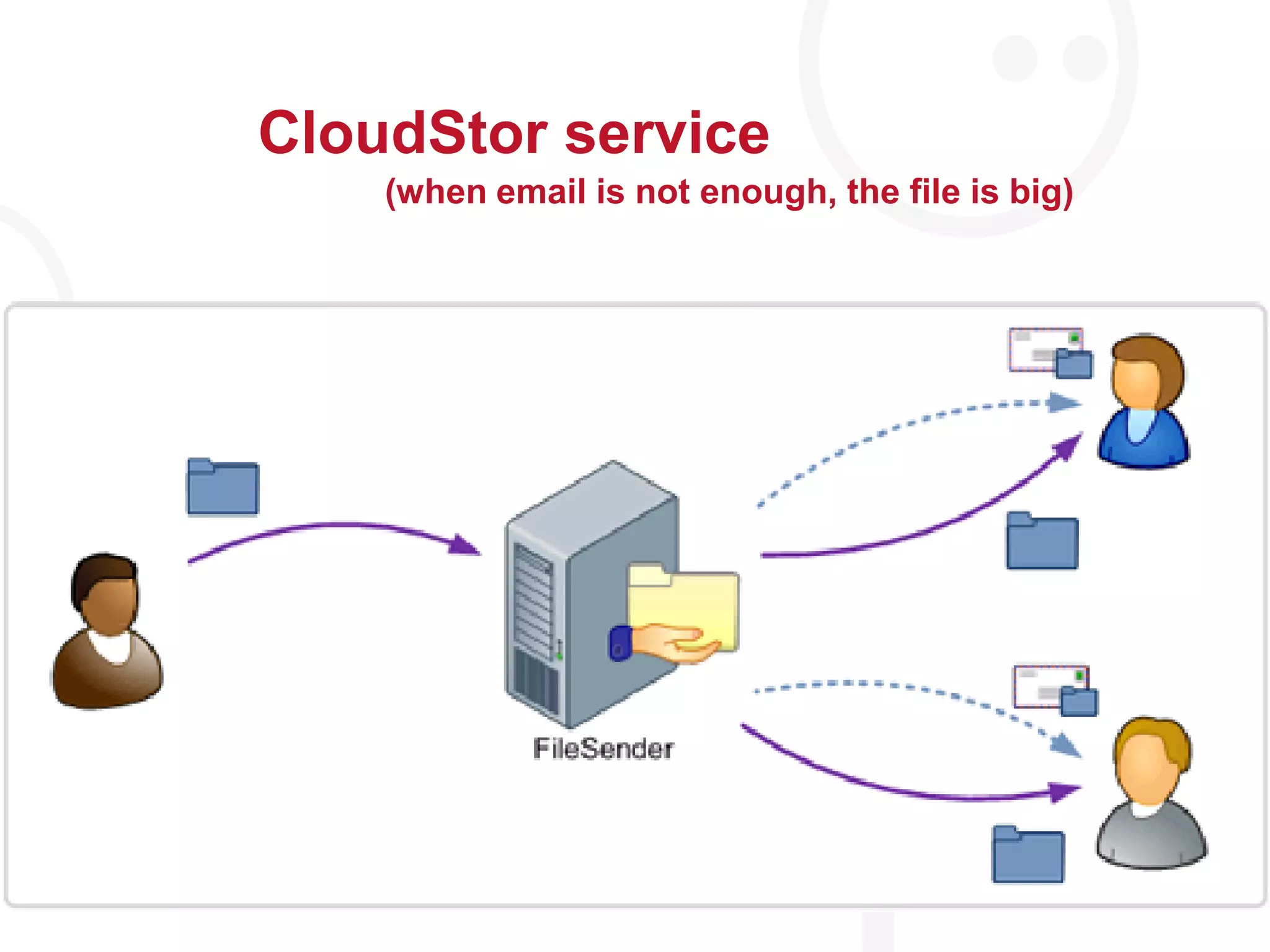 CloudStor service

(when email is not enough, the file is big)

FileSender